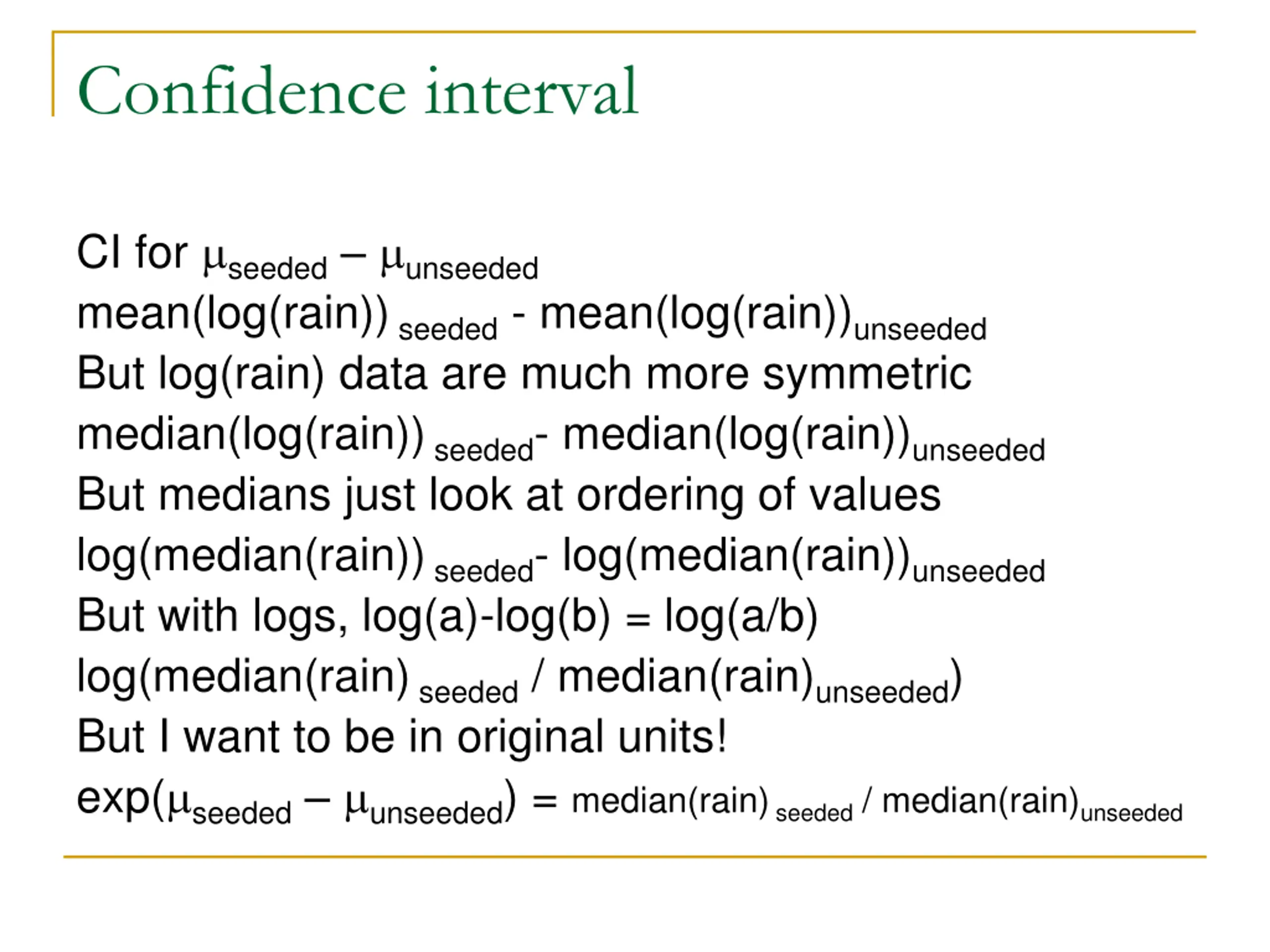 Confidence interval

CI for $\mu_{seeded} - \mu_{unseeded}$
mean(log(rain)) $_{seeded}$ - mean(log(rain))$_{unseeded}$
But log(rain) data are much more symmetric
median(log(rain)) $_{seeded}$- median(log(rain))$_{unseeded}$
But medians just look at ordering of values
log(median(rain)) $_{seeded}$- log(median(rain))$_{unseeded}$
But with logs, log(a)-log(b) = log(a/b)
log(median(rain) $_{seeded}$ / median(rain)$_{unseeded}$)
But I want to be in original units!
exp($\mu_{seeded} - \mu_{unseeded}$) = median(rain) $_{seeded}$ / median(rain)$_{unseeded}$